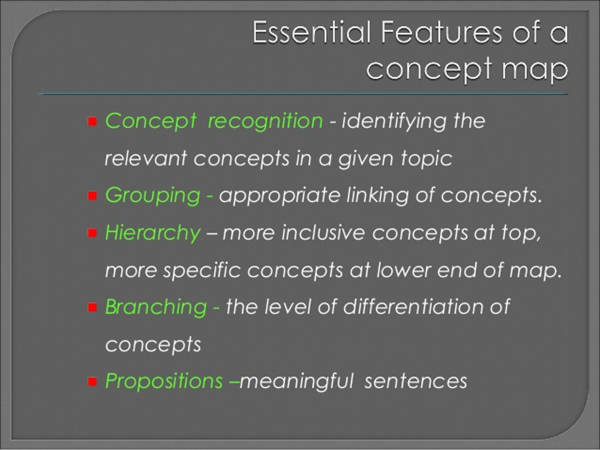 Essential Features of a concept map

- Concept recognition - identifying the relevant concepts in a given topic
- Grouping - appropriate linking of concepts.
- Hierarchy – more inclusive concepts at top, more specific concepts at lower end of map.
- Branching - the level of differentiation of concepts
- Propositions –meaningful sentences